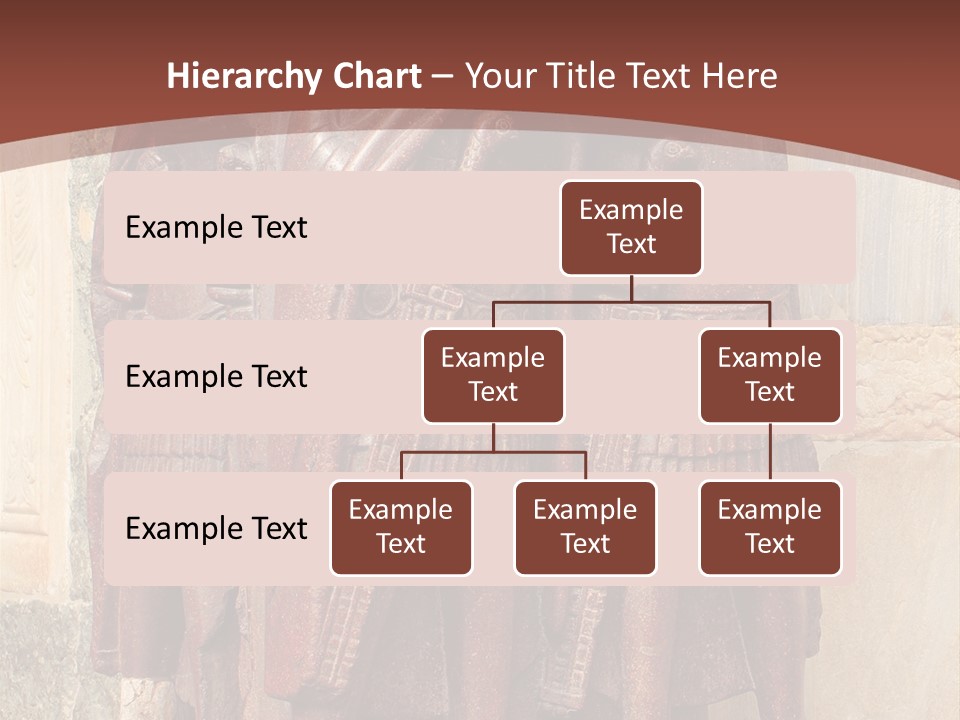 Hierarchy Chart – Your Title Text Here

Example Text

Example Text

Example Text

Example Text

Example Text

Example Text

Example Text

Example Text

Example Text